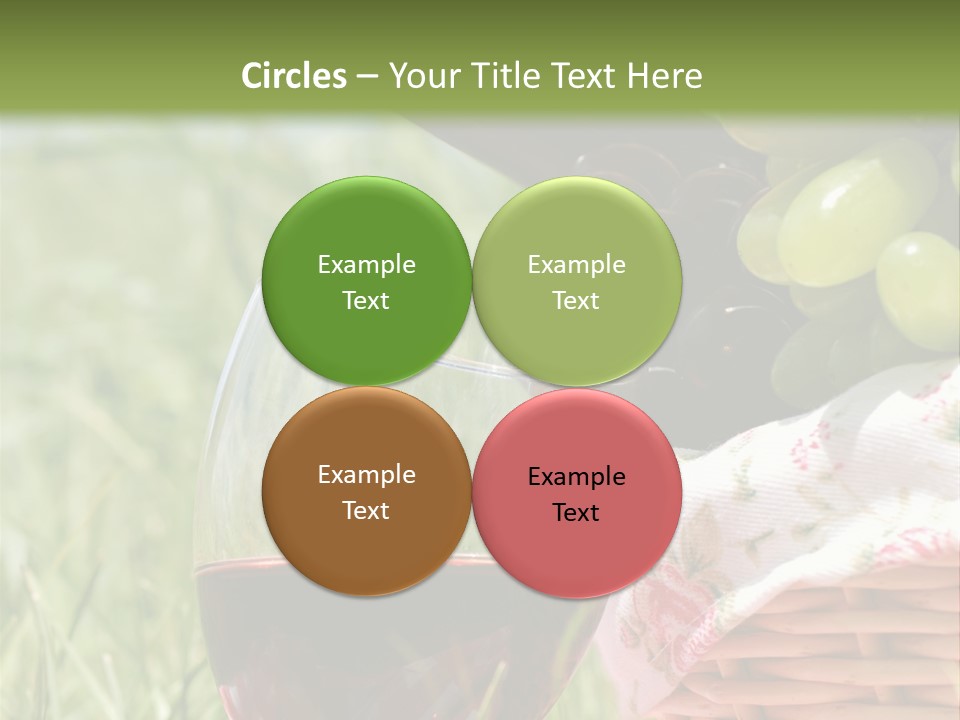 Circles – Your Title Text Here

Example Text

Example Text

Example Text

Example Text